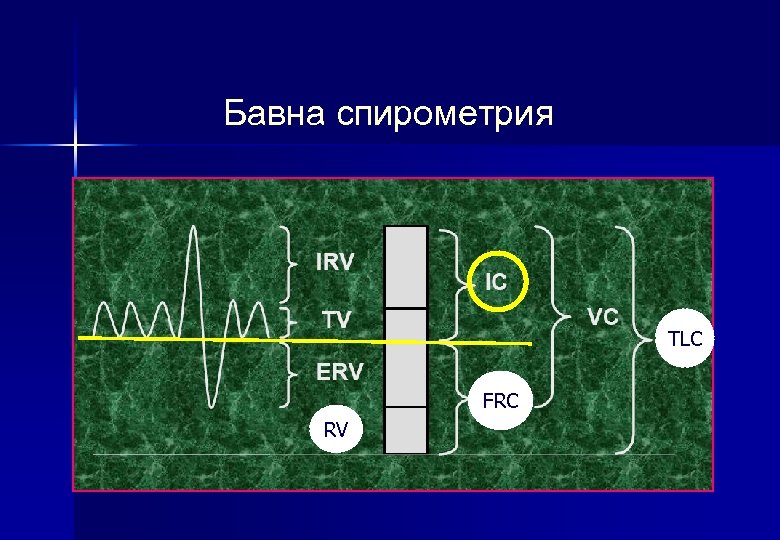 Бавна спирометрия

IRV
TV
ERV
RV
IC
FRC
VC
TLC